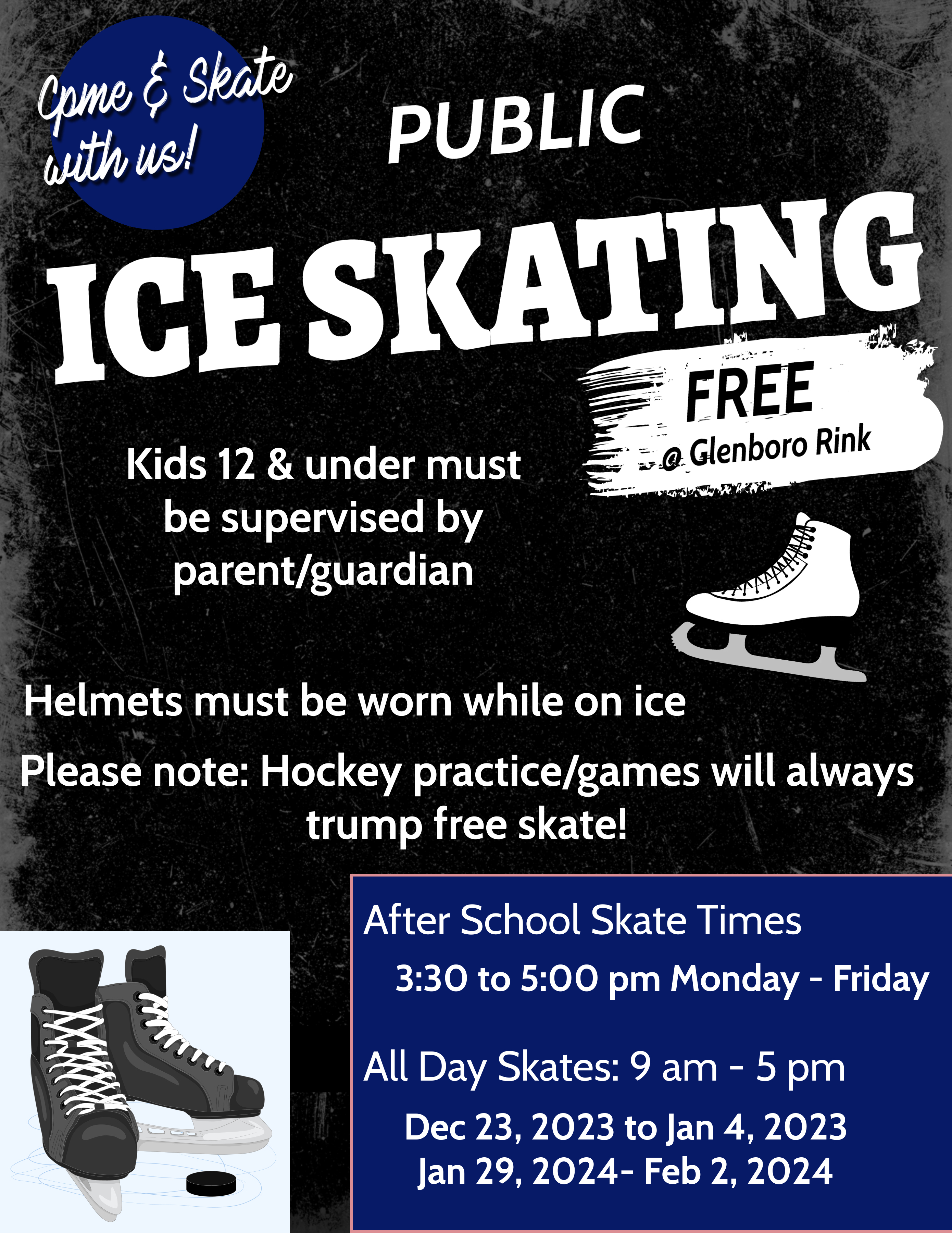 Cpme & Skate with us!

PUBLIC

ICE SKATING

FREE
@ Glenboro Rink

Kids 12 & under must be supervised by parent/guardian

Helmets must be worn while on ice

Please note: Hockey practice/games will always trump free skate!

After School Skate Times
3:30 to 5:00 pm Monday - Friday

All Day Skates: 9 am - 5 pm
Dec 23, 2023 to Jan 4, 2023
Jan 29, 2024- Feb 2, 2024